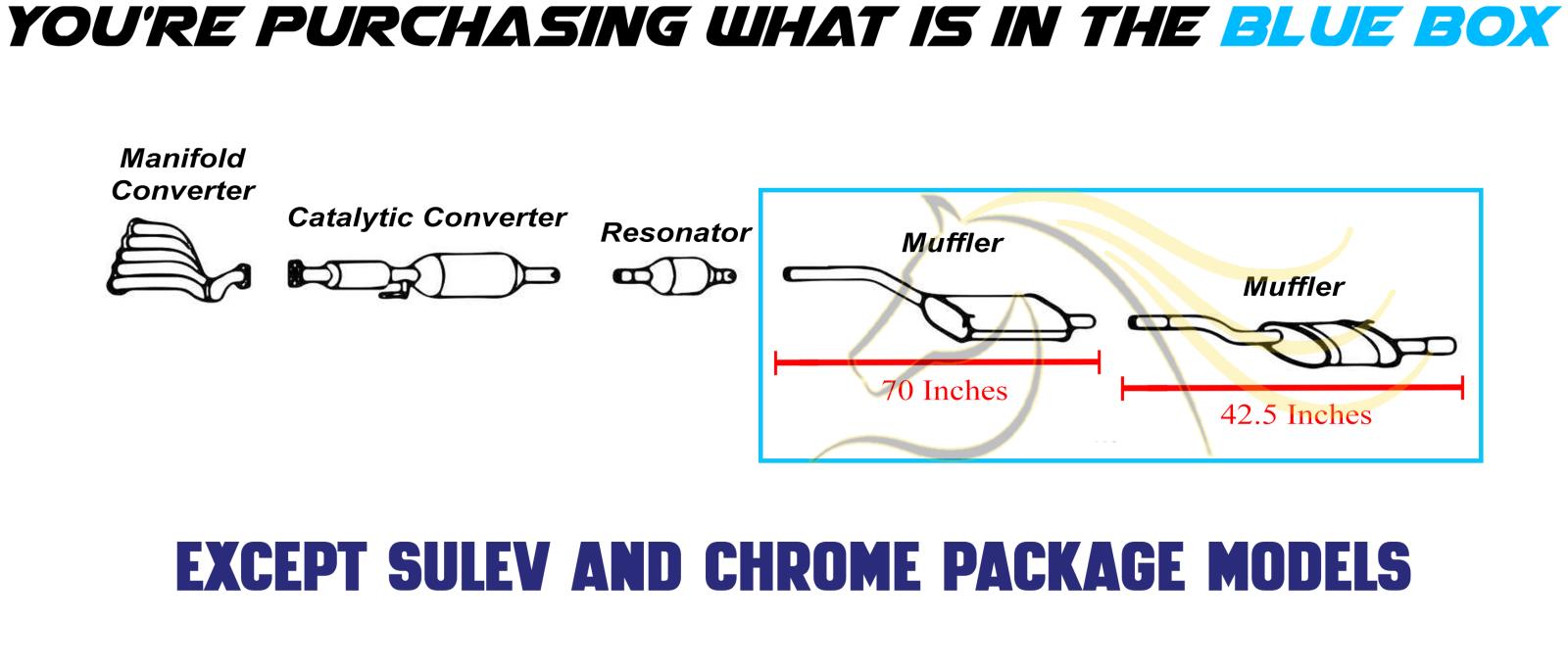 YOU'RE PURCHASING WHAT IS IN THE BLUE BOX

Manifold Converter

Catalytic Converter

Resonator

Muffler

70 Inches

Muffler

42.5 Inches

EXCEPT SULEV AND CHROME PACKAGE MODELS